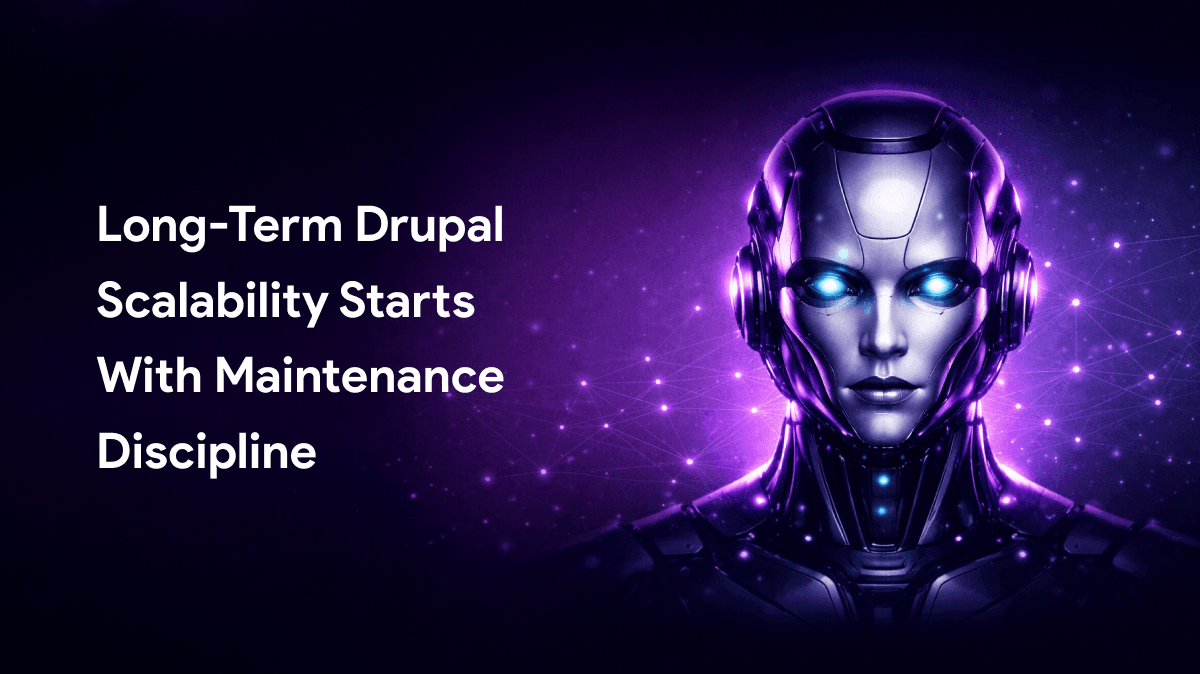 Long-Term Drupal Scalability Starts With Maintenance Discipline